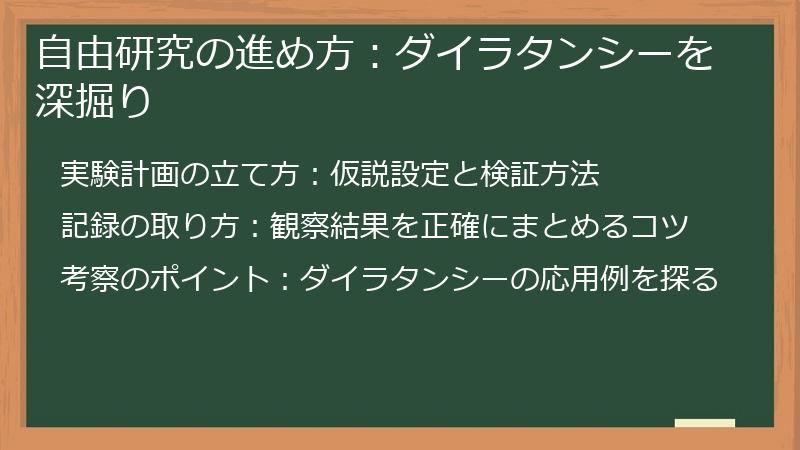 自由研究の進め方：ダイラタンシーを深掘り

実験計画の立て方：仮説設定と検証方法

記録の取り方：観察結果を正確にまとめるコツ

考察のポイント：ダイラタンシーの応用例を探る